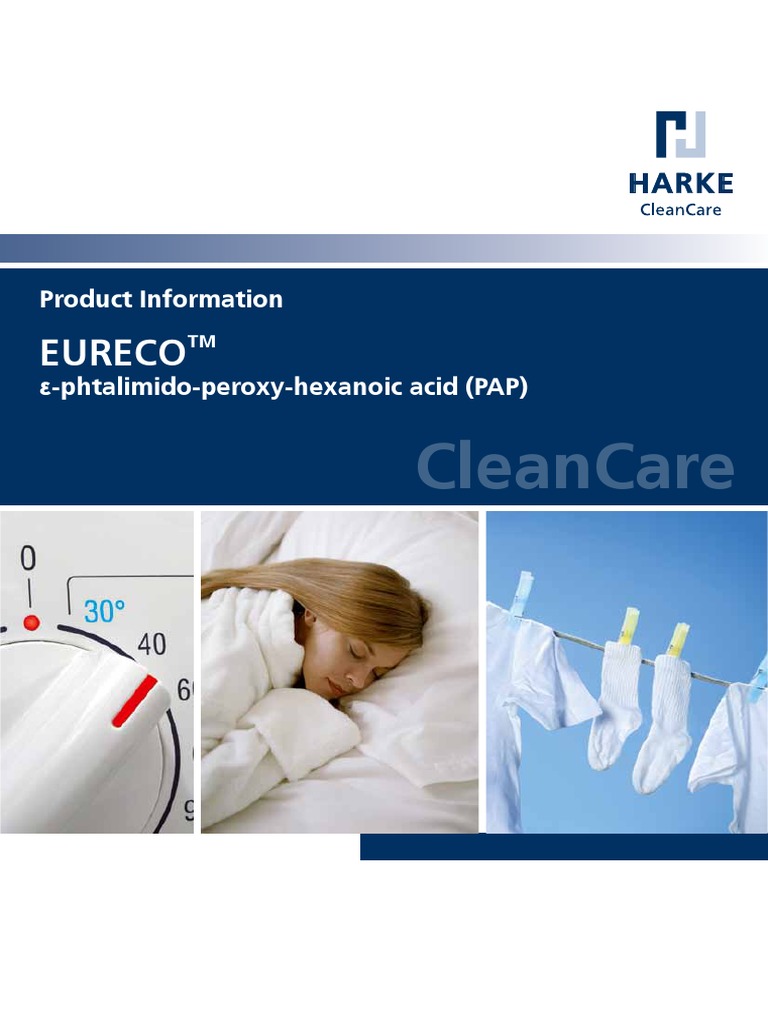 HARKE
CleanCare

Product Information

EURECO™
ε-phtalimido-peroxy-hexanoic acid (PAP)

CleanCare

0
30°
40
6
9